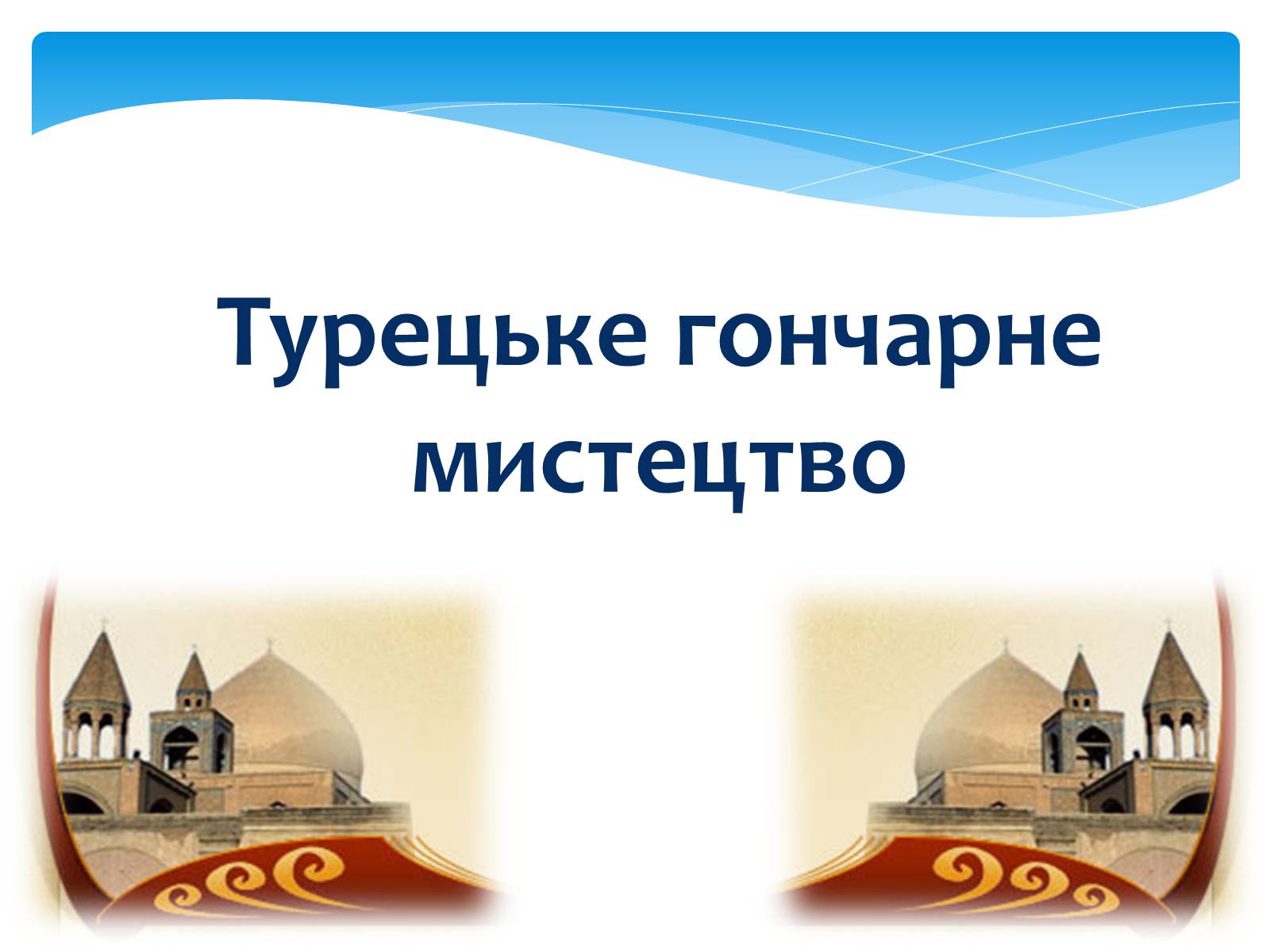 Турецьке гончарне мистецтво